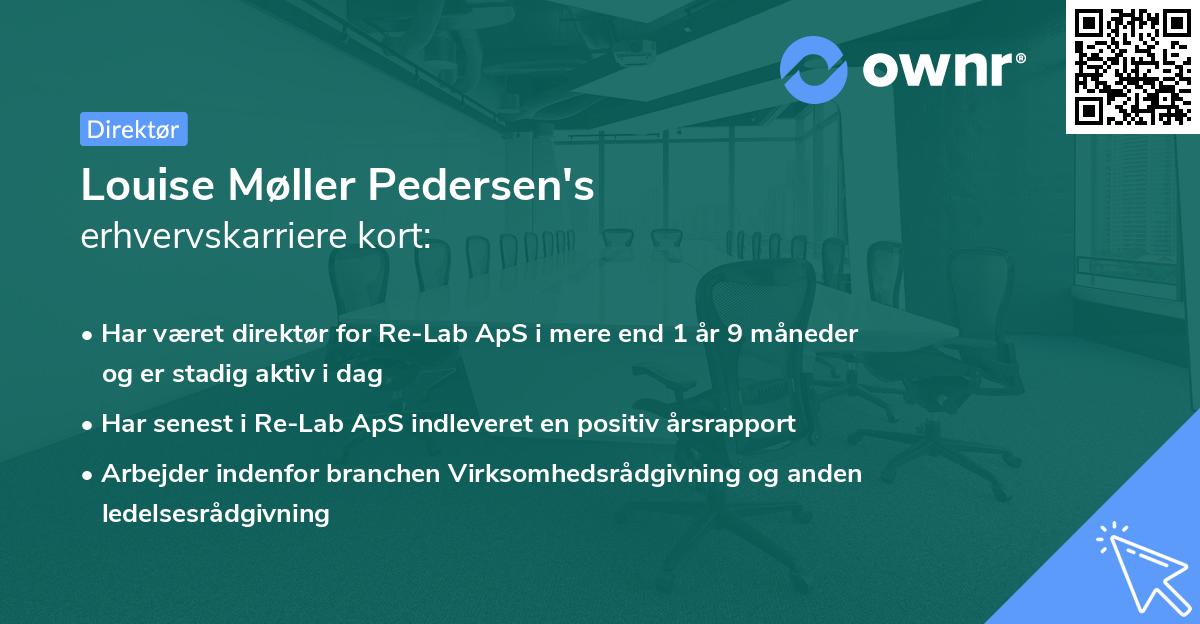 ownr®

Direktør

Louise Møller Pedersen's
erhvervskarriere kort:

• Har været direktør for Re-Lab ApS i mere end 1 år 9 måneder og er stadig aktiv i dag

• Har senest i Re-Lab ApS indleveret en positiv årsrapport

• Arbejder indenfor branchen Virksomhedsrådgivning og anden ledelsesrådgivning